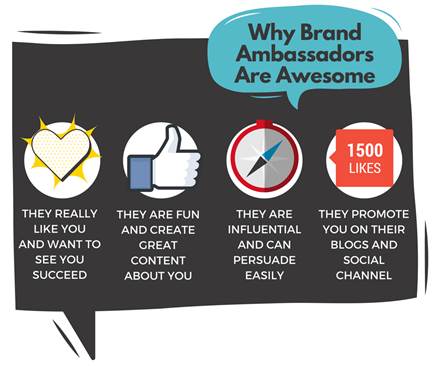 Why Brand Ambassadors Are Awesome

THEY REALLY LIKE YOU AND WANT TO SEE YOU SUCCEED

THEY ARE FUN AND CREATE GREAT CONTENT ABOUT YOU

THEY ARE INFLUENTIAL AND CAN PERSUADE EASILY

1500 LIKES

THEY PROMOTE YOU ON THEIR BLOGS AND SOCIAL CHANNEL